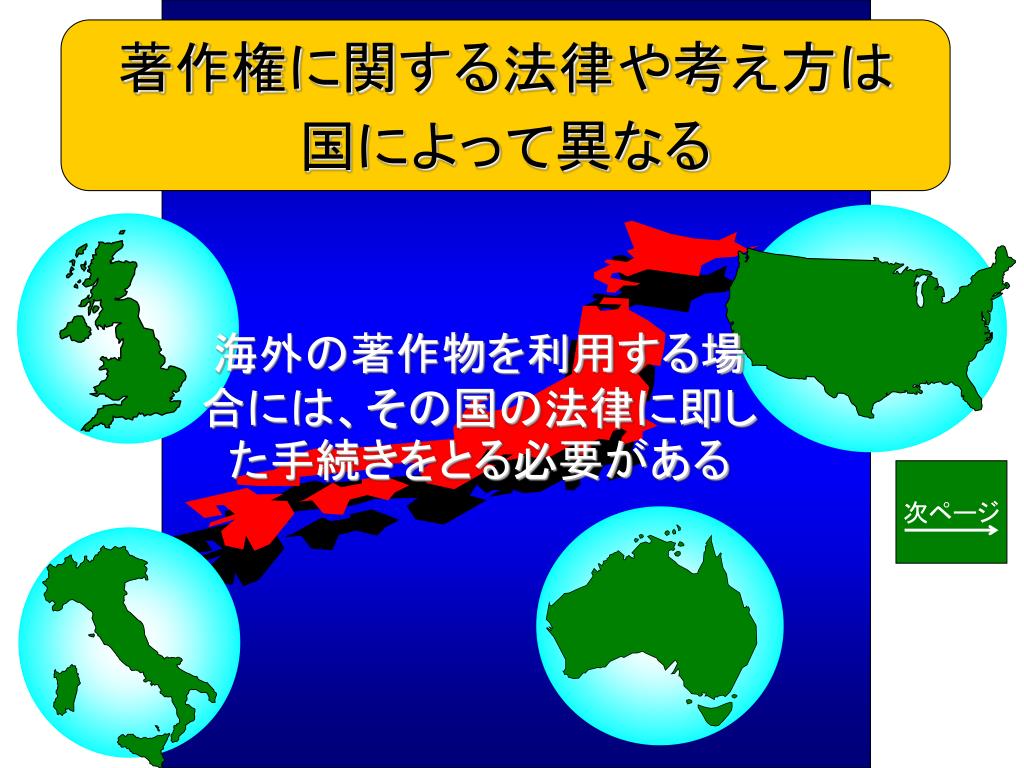 著作権に関する法律や考え方は国によって異なる

海外の著作物を利用する場合には、その国の法律に即した手続きをとる必要がある

次ページ